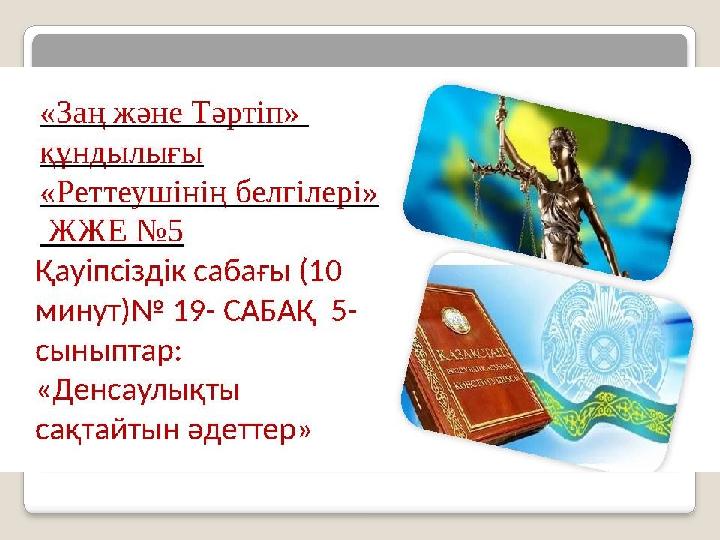 «Заң және Тәртіп» құндылығы «Реттеушінің белгілері» ЖЖЕ №5

Қауіпсіздік сабағы (10 минут)№ 19- САБАҚ 5-сыныптар: «Денсаулықты сақтайтын әдеттер»

ҚАЗАҚСТАН РЕСПУБЛИКАСЫНЫҢ КОНСТИТУЦИЯСЫ